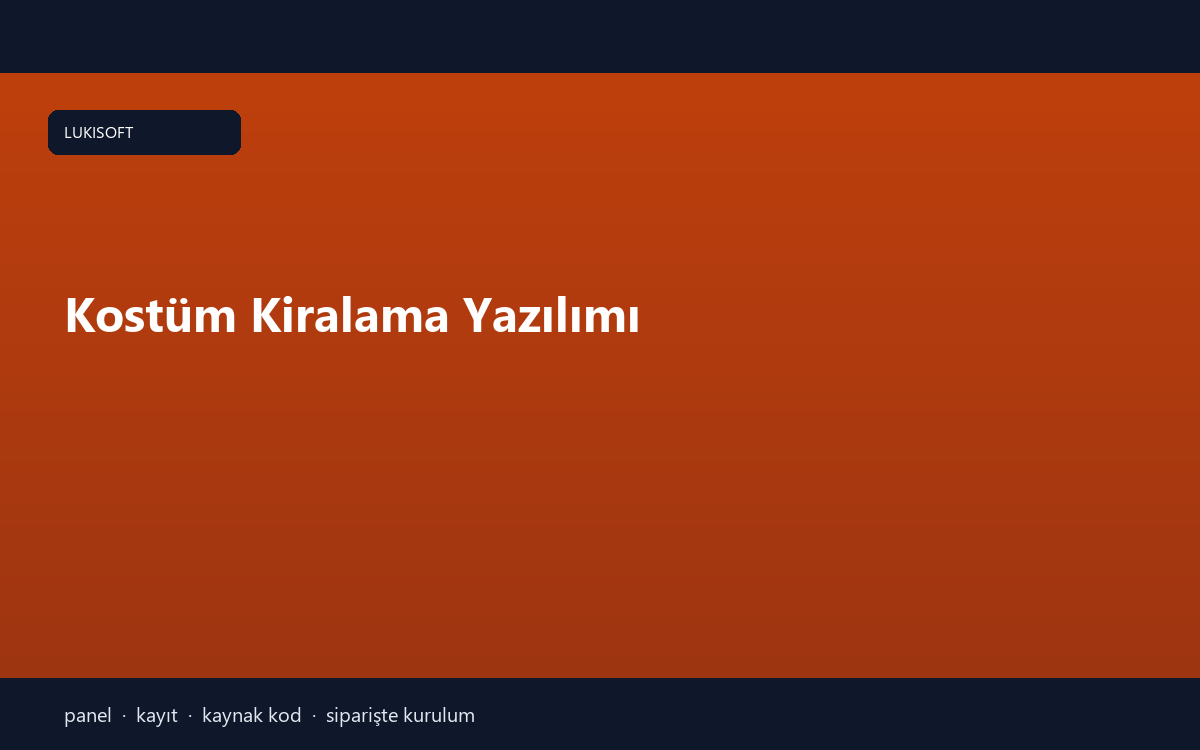 LUKISOFT

Kostüm Kiralama Yazılımı

panel · kayıt · kaynak kod · siparişte kurulum